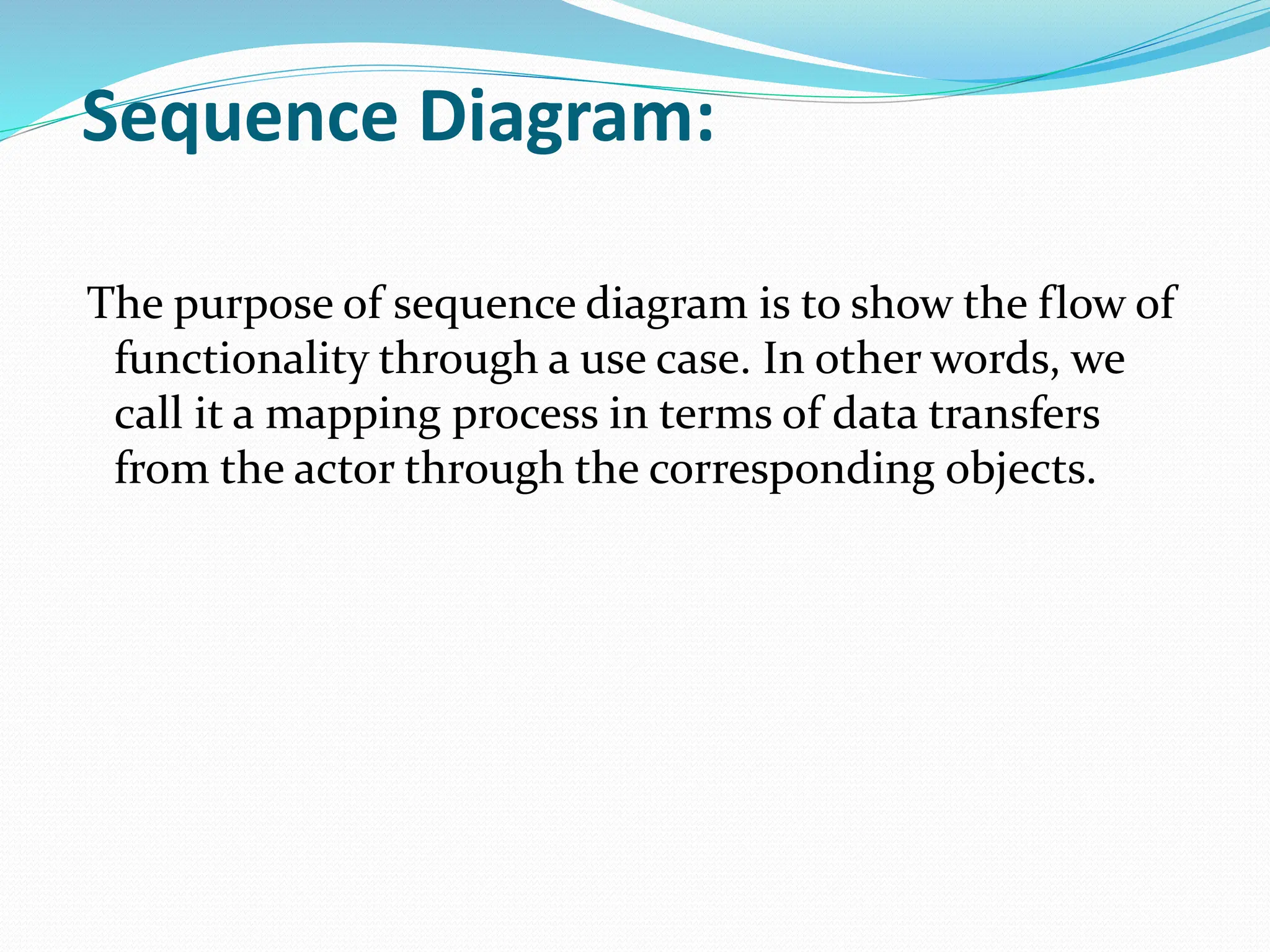 Sequence Diagram:

The purpose of sequence diagram is to show the flow of functionality through a use case. In other words, we call it a mapping process in terms of data transfers from the actor through the corresponding objects.